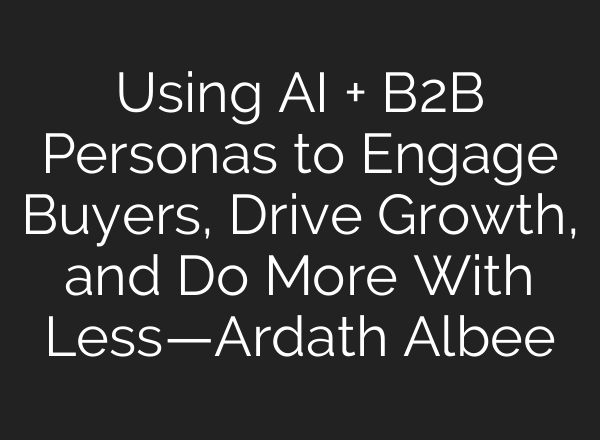 Using AI + B2B Personas to Engage Buyers, Drive Growth, and Do More With Less—Ardath Albee